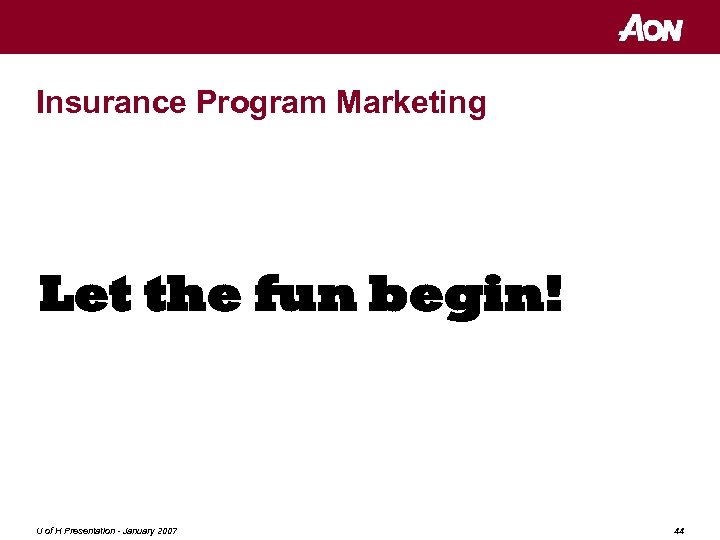 AON

Insurance Program Marketing

Let the fun begin!

U of H Presentation - January 2007

44